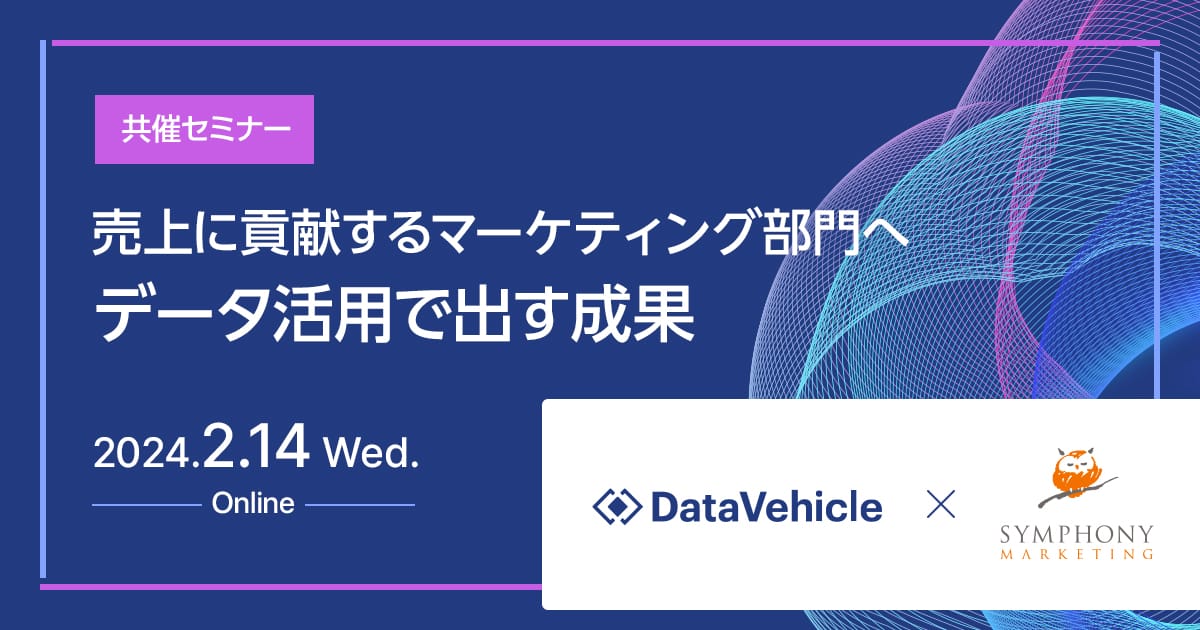 共催セミナー

売上に貢献するマーケティング部門へ
データ活用で出す成果

2024.2.14 Wed.

Online

DataVehicle × SYMPHONY MARKETING